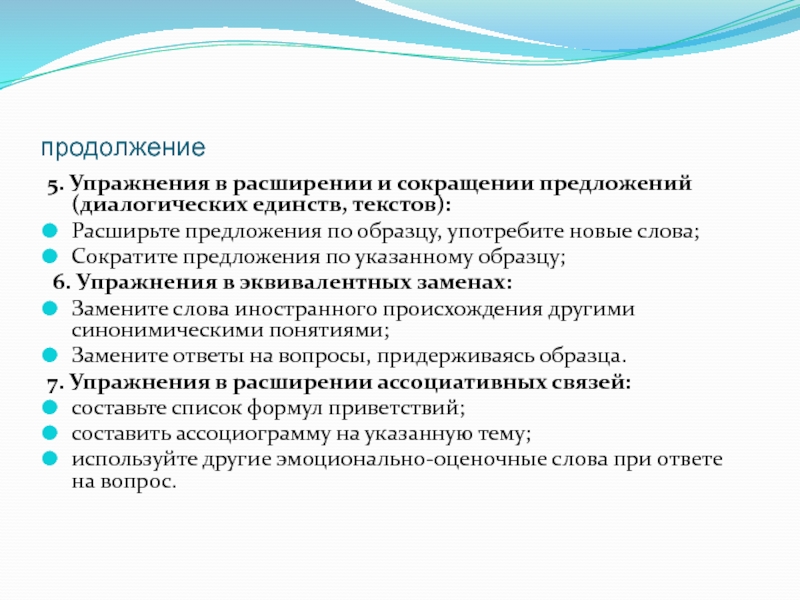 продолжение

5. Упражнения в расширении и сокращении предложений (диалогических единств, текстов):

Расширьте предложения по образцу, употребите новые слова;

Сократите предложения по указанному образцу;

6. Упражнения в эквивалентных заменах:

Замените слова иностранного происхождения другими синонимическими понятиями;

Замените ответы на вопросы, придерживаясь образца.

7. Упражнения в расширении ассоциативных связей:

составьте список формул приветствий;

составить ассоциограмму на указанную тему;

используйте другие эмоционально-оценочные слова при ответе на вопрос.